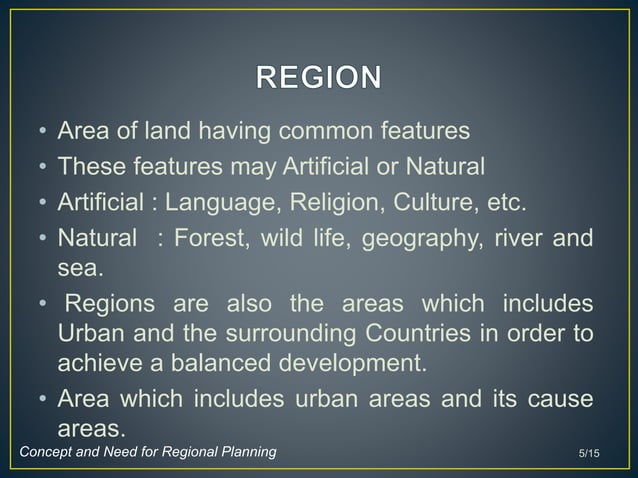 REGION

• Area of land having common features
• These features may Artificial or Natural
• Artificial : Language, Religion, Culture, etc.
• Natural : Forest, wild life, geography, river and sea.
• Regions are also the areas which includes Urban and the surrounding Countries in order to achieve a balanced development.
• Area which includes urban areas and its cause areas.

Concept and Need for Regional Planning

5/15